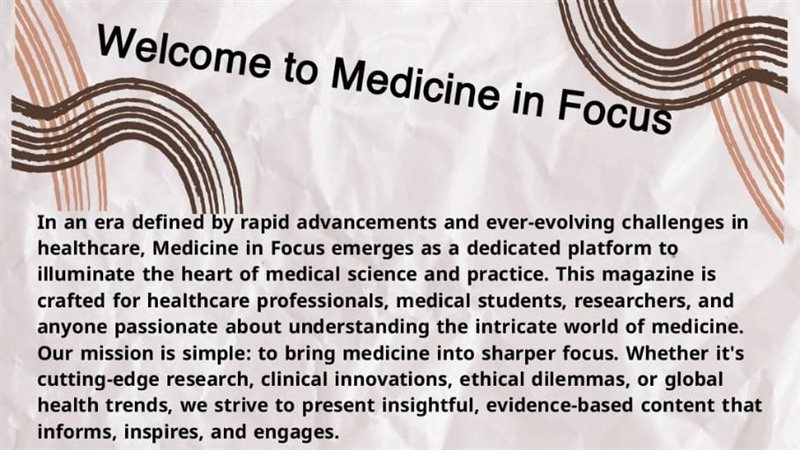 Welcome to Medicine in Focus

In an era defined by rapid advancements and ever-evolving challenges in healthcare, Medicine in Focus emerges as a dedicated platform to illuminate the heart of medical science and practice. This magazine is crafted for healthcare professionals, medical students, researchers, and anyone passionate about understanding the intricate world of medicine. Our mission is simple: to bring medicine into sharper focus. Whether it's cutting-edge research, clinical innovations, ethical dilemmas, or global health trends, we strive to present insightful, evidence-based content that informs, inspires, and engages.